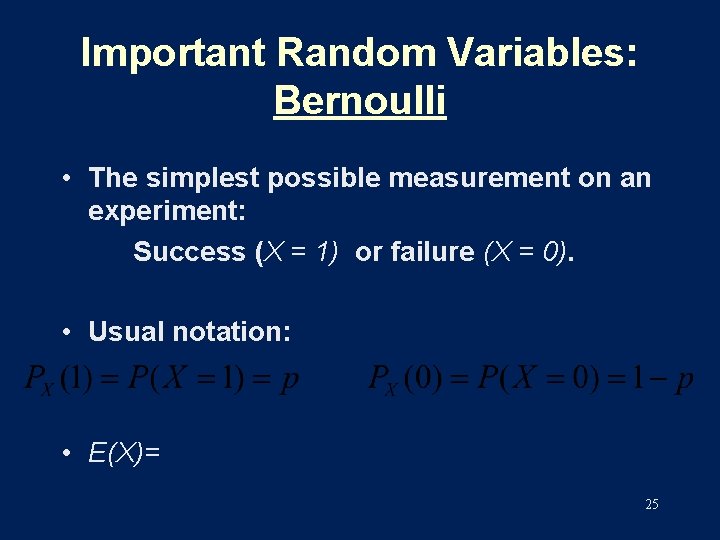 Important Random Variables: Bernoulli

• The simplest possible measurement on an experiment:

Success ($X = 1$) or failure ($X = 0$).

• Usual notation:

$P_X(1) = P(X = 1) = p$ $P_X(0) = P(X = 0) = 1 - p$

• $E(X)=$

25